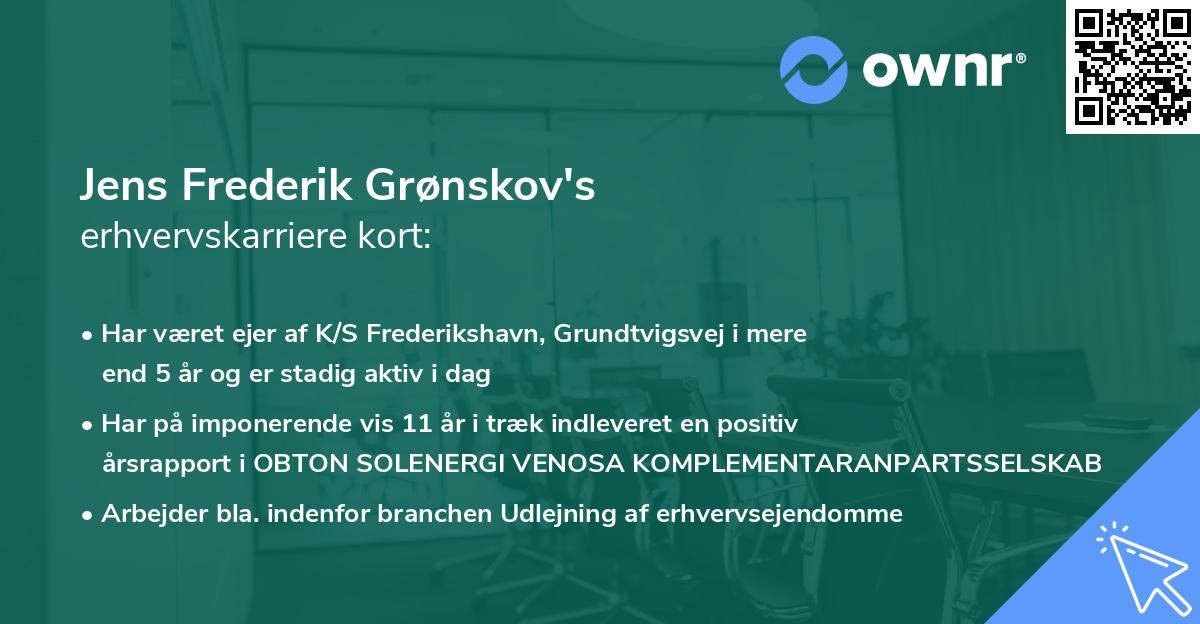 ownr®

Jens Frederik Grønskov's
erhvervskarriere kort:

• Har været ejer af K/S Frederikshavn, Grundtvigsvej i mere end 5 år og er stadig aktiv i dag

• Har på imponerende vis 11 år i træk indleveret en positiv årsrapport i OBTON SOLENERGI VENOSA KOMPLEMENTARANPARTSSELSKAB

• Arbejder bla. indenfor branchen Udlejning af erhvervsejendomme